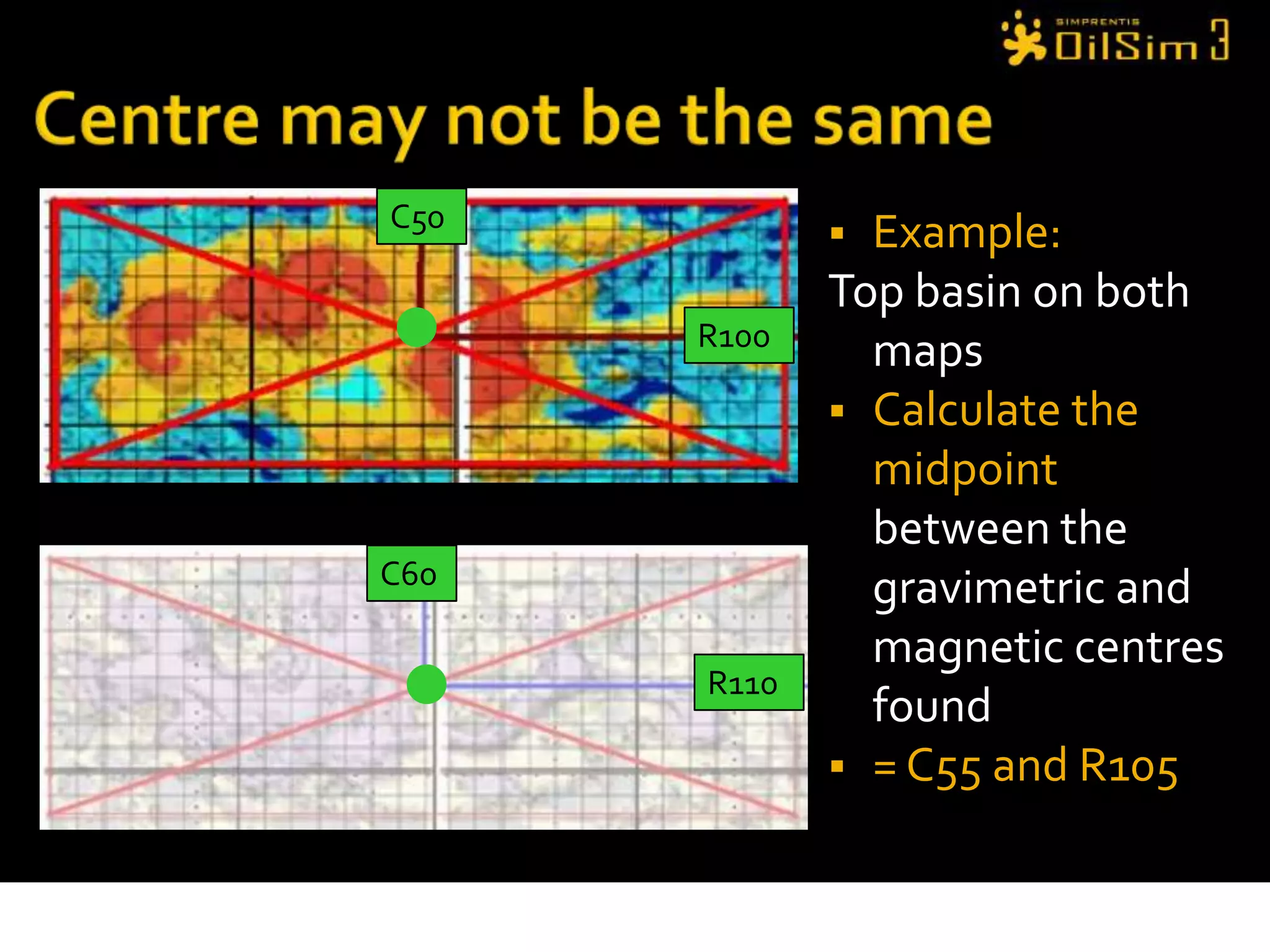 SIMPRENTIS OilSim 3

Centre may not be the same

C50

R100

C60

R110

▪ Example:
Top basin on both maps
▪ Calculate the midpoint between the gravimetric and magnetic centres found
▪ = C55 and R105